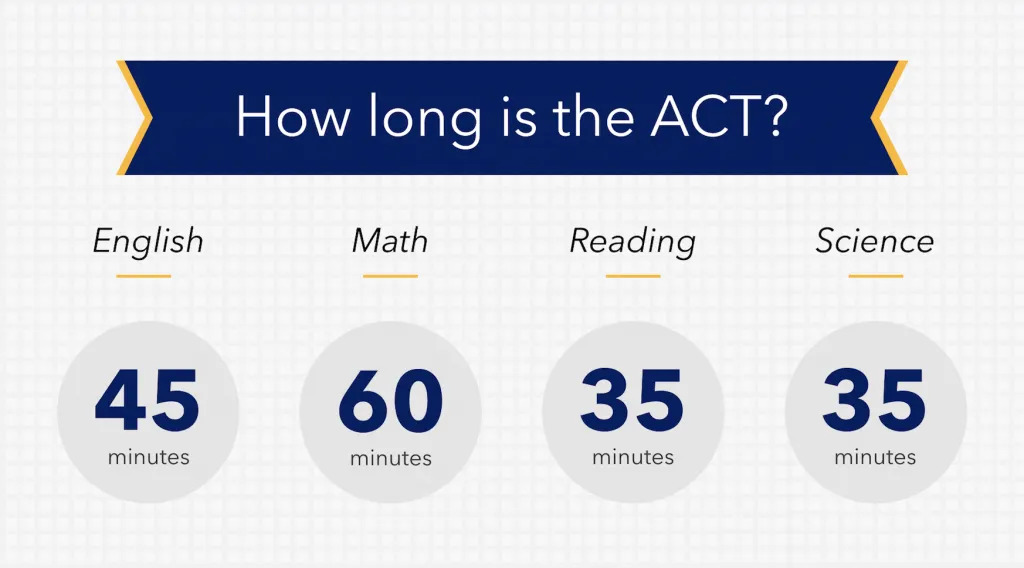 How long is the ACT?

English

45
minutes

Math

60
minutes

Reading

35
minutes

Science

35
minutes